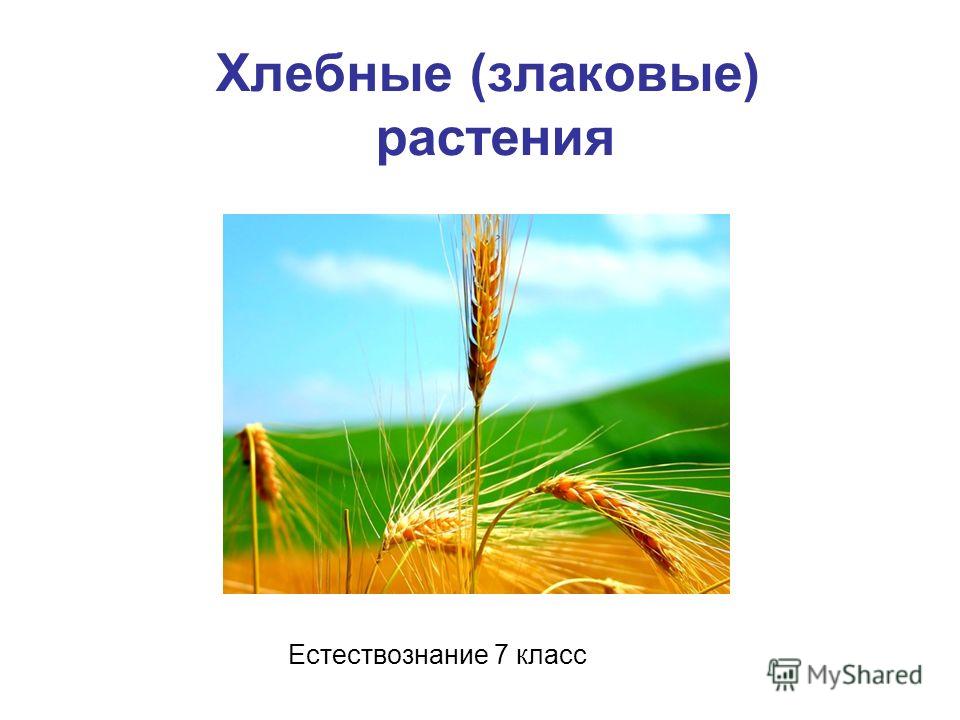 Хлебные (злаковые) растения

Естествознание 7 класс

MyShared